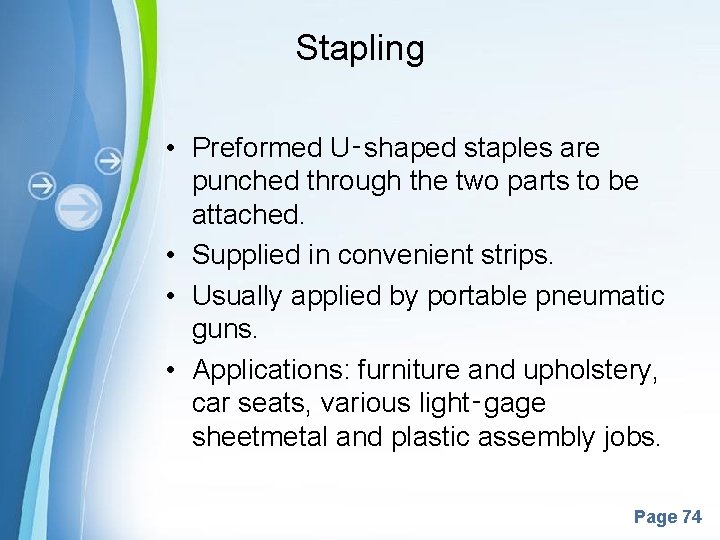 Stapling

• Preformed U-shaped staples are punched through the two parts to be attached.
• Supplied in convenient strips.
• Usually applied by portable pneumatic guns.
• Applications: furniture and upholstery, car seats, various light-gage sheetmetal and plastic assembly jobs.

Page 74